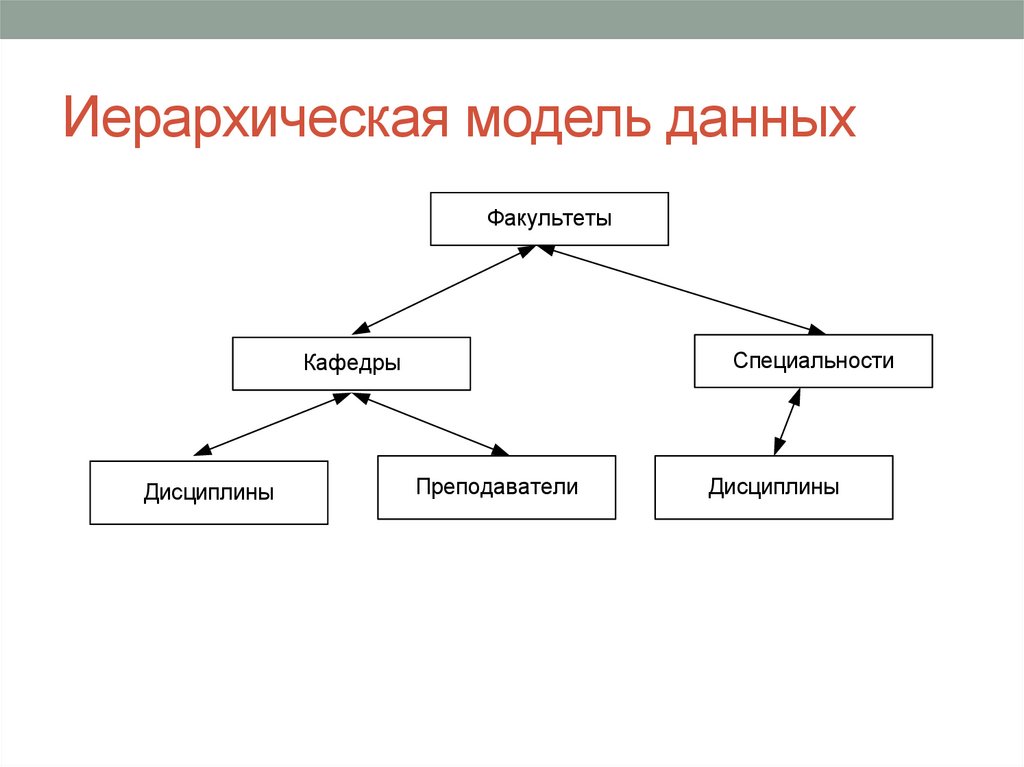 Иерархическая модель данных

Факультеты

Кафедры

Специальности

Дисциплины

Преподаватели

Дисциплины